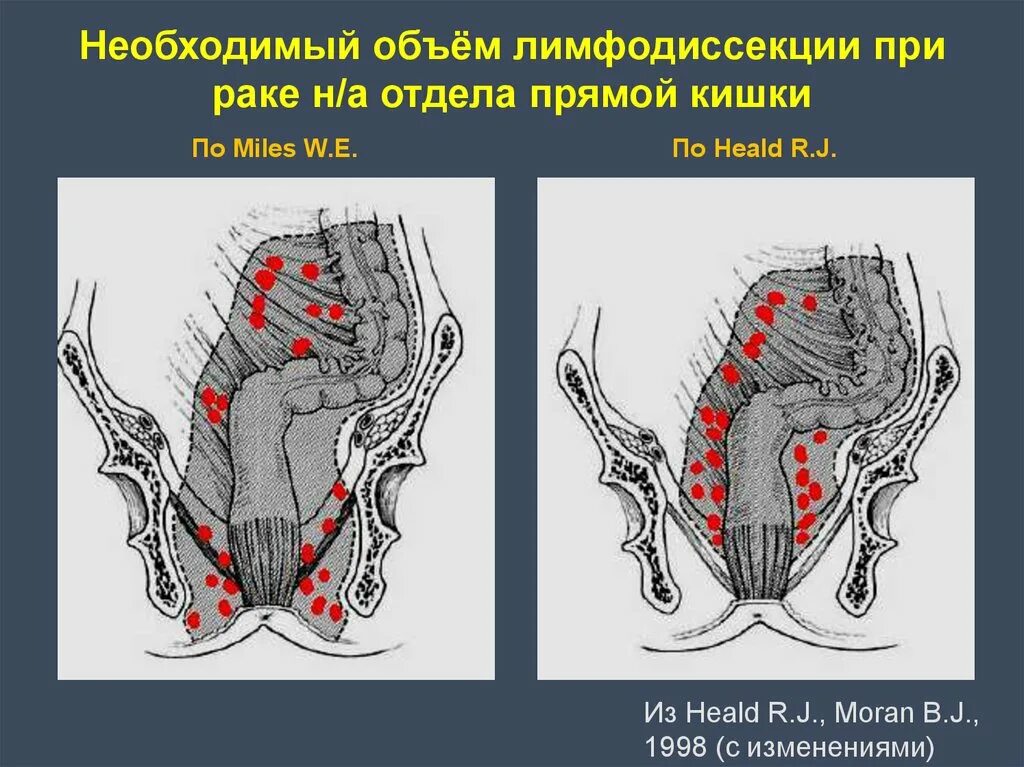 Необходимый объём лимфодиссекции при раке н/а отдела прямой кишки

По Miles W.E.

По Heald R.J.

Из Heald R.J., Moran B.J., 1998 (с изменениями)